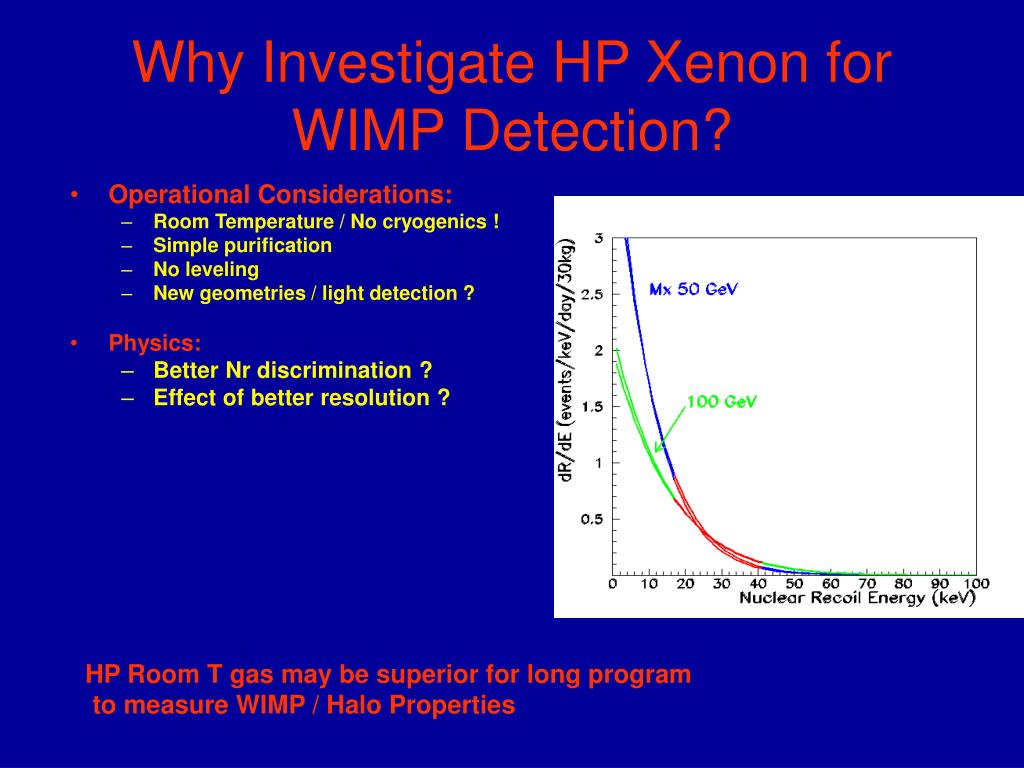 Why Investigate HP Xenon for WIMP Detection?

• Operational Considerations:
– Room Temperature / No cryogenics !
– Simple purification
– No leveling
– New geometries / light detection ?

• Physics:
– Better Nr discrimination ?
– Effect of better resolution ?

dR/dE (events/keV/day/30kg)
3
2.5
2
1.5
1
0.5
Mx 50 GeV
100 GeV
0 10 20 30 40 50 60 70 80 90 100
Nuclear Recoil Energy (keV)

HP Room T gas may be superior for long program to measure WIMP / Halo Properties